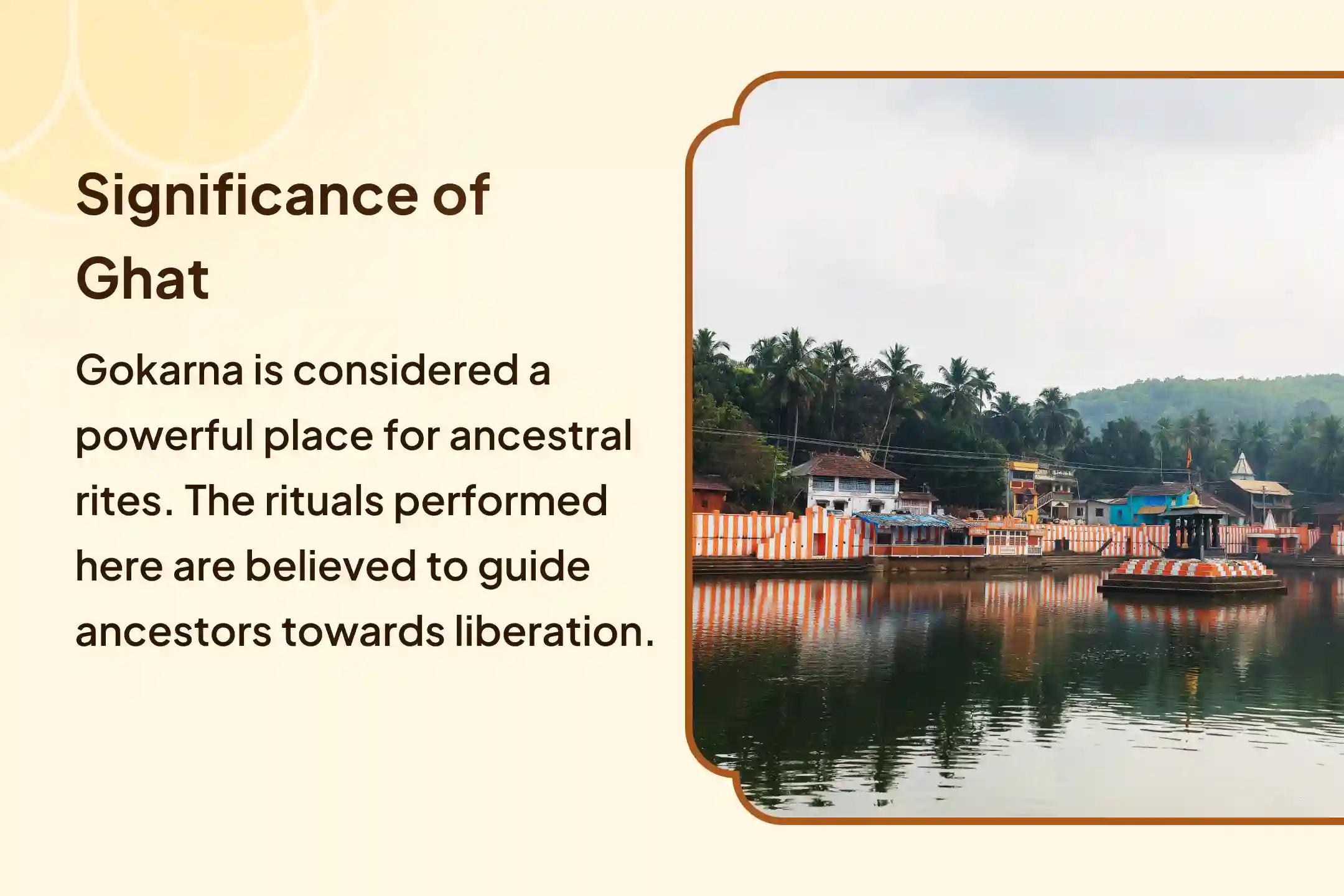 Significance of Ghat

Gokarna is considered a powerful place for ancestral rites. The rituals performed here are believed to guide ancestors towards liberation.